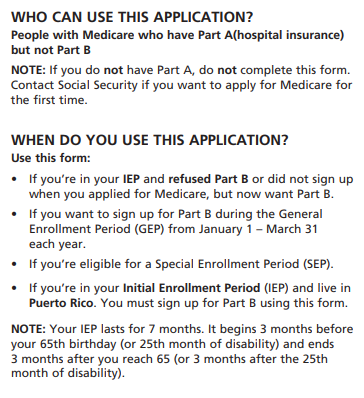 WHO CAN USE THIS APPLICATION?
People with Medicare who have Part A(hospital insurance) but not Part B

NOTE: If you do not have Part A, do not complete this form. Contact Social Security if you want to apply for Medicare for the first time.

WHEN DO YOU USE THIS APPLICATION?
Use this form:

• If you're in your IEP and refused Part B or did not sign up when you applied for Medicare, but now want Part B.
• If you want to sign up for Part B during the General Enrollment Period (GEP) from January 1 – March 31 each year.
• If you're eligible for a Special Enrollment Period (SEP).
• If you're in your Initial Enrollment Period (IEP) and live in Puerto Rico. You must sign up for Part B using this form.

NOTE: Your IEP lasts for 7 months. It begins 3 months before your 65th birthday (or 25th month of disability) and ends 3 months after you reach 65 (or 3 months after the 25th month of disability).